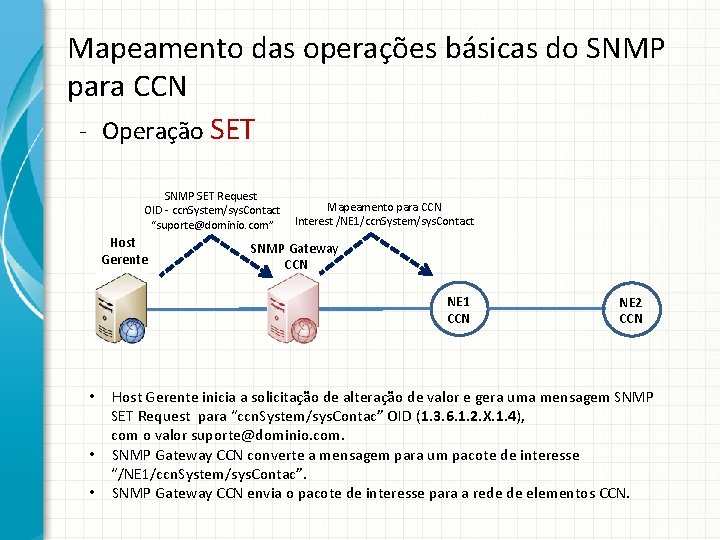 Mapeamento das operações básicas do SNMP para CCN

- Operação SET

SNMP SET Request
OID - ccnSystem/sysContact
"suporte@dominio.com"

Mapeamento para CCN
Interest /NE1/ccnSystem/sysContact

Host Gerente

SNMP Gateway CCN

NE1 CCN

NE2 CCN

• Host Gerente inicia a solicitação de alteração de valor e gera uma mensagem SNMP SET Request para "ccnSystem/sysContac" OID (1.3.6.1.2.X.1.4), com o valor suporte@dominio.com.
• SNMP Gateway CCN converte a mensagem para um pacote de interesse "/NE1/ccnSystem/sysContac".
• SNMP Gateway CCN envia o pacote de interesse para a rede de elementos CCN.